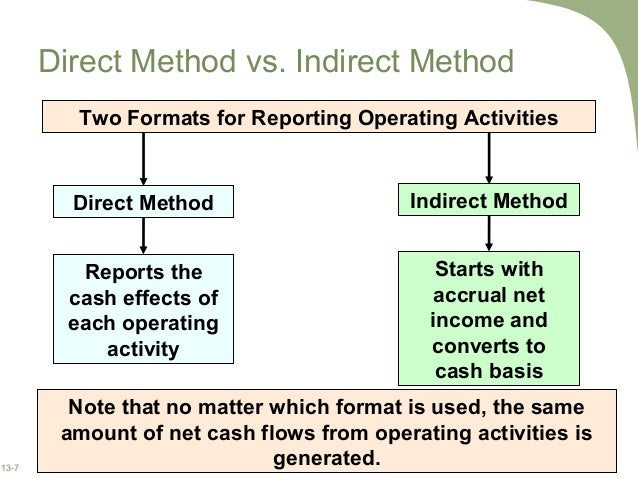 Direct Method vs. Indirect Method

Two Formats for Reporting Operating Activities

Direct Method

Reports the cash effects of each operating activity

Indirect Method

Starts with accrual net income and converts to cash basis

Note that no matter which format is used, the same amount of net cash flows from operating activities is generated.

13-7